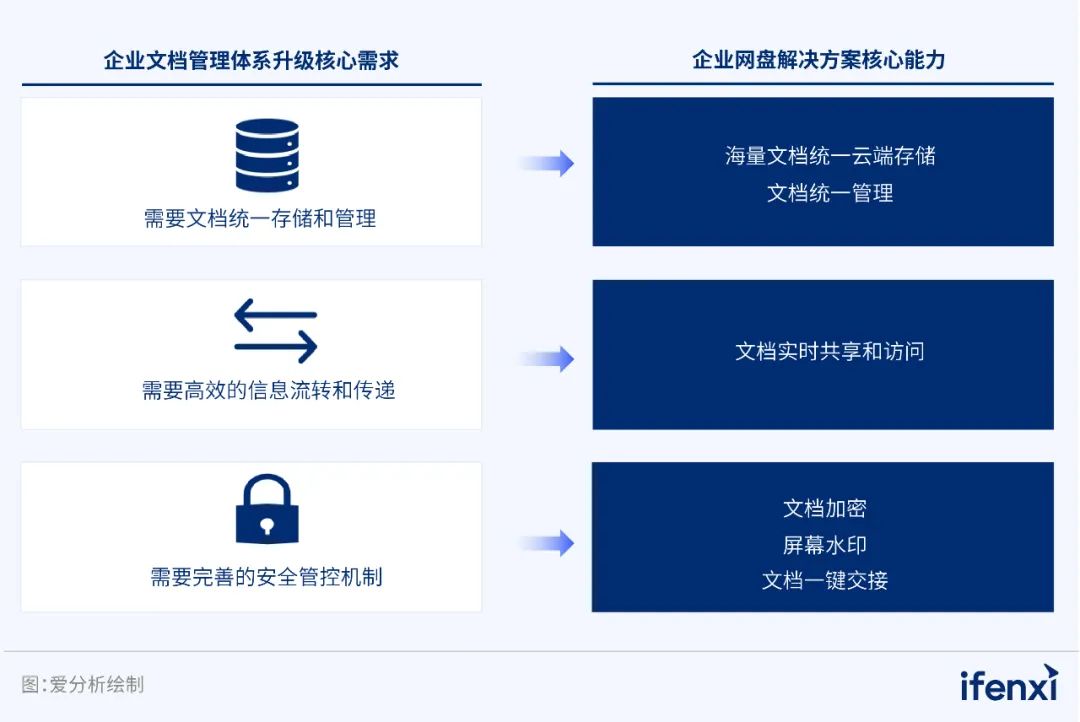 企业文档管理体系升级核心需求

需要文档统一存储和管理

需要高效的信息流转和传递

需要完善的安全管控机制

企业网盘解决方案核心能力

海量文档统一云端存储
文档统一管理

文档实时共享和访问

文档加密
屏幕水印
文档一键交接

图:爱分析绘制

ifenxi